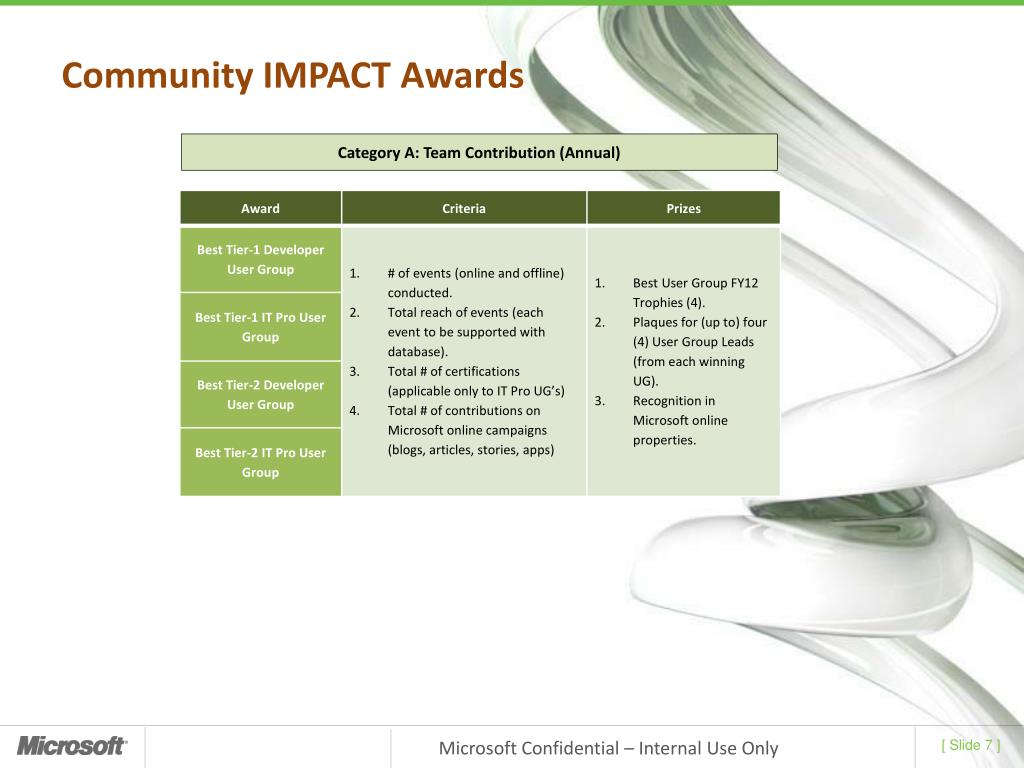 Community IMPACT Awards

Category A: Team Contribution (Annual)

| Award | Criteria | Prizes |
|---|---|---|
| Best Tier-1 Developer User Group | 1. # of events (online and offline) conducted. 2. Total reach of events (each event to be supported with database). 3. Total # of certifications (applicable only to IT Pro UG's) 4. Total # of contributions on Microsoft online campaigns (blogs, articles, stories, apps) | 1. Best User Group FY12 Trophies (4). 2. Plaques for (up to) four (4) User Group Leads (from each winning UG). 3. Recognition in Microsoft online properties. |
| Best Tier-1 IT Pro User Group | | |
| Best Tier-2 Developer User Group | | |
| Best Tier-2 IT Pro User Group | | |

Microsoft

Microsoft Confidential – Internal Use Only

[ Slide 7 ]